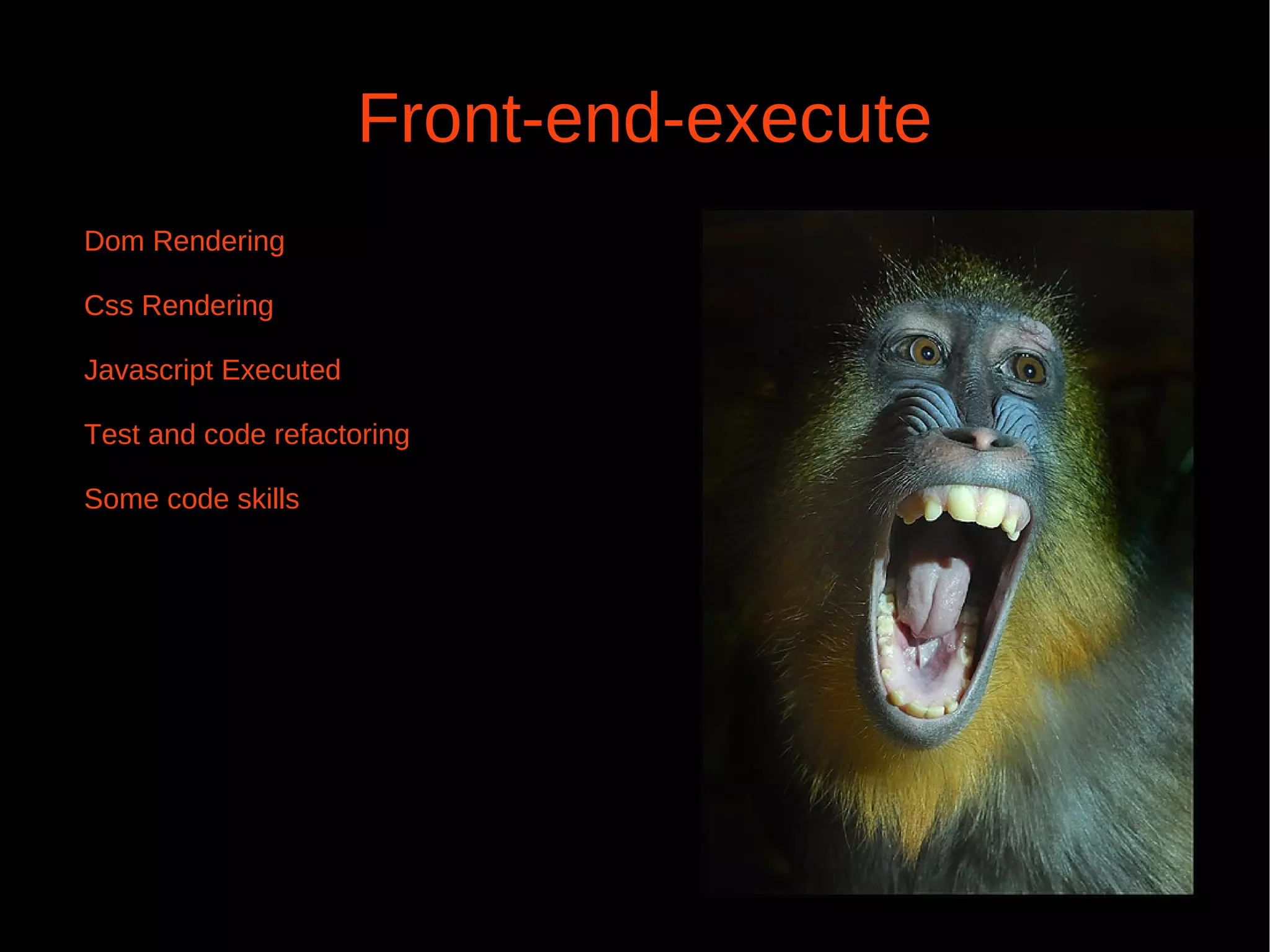 Front-end-execute

Dom Rendering

Css Rendering

Javascript Executed

Test and code refactoring

Some code skills